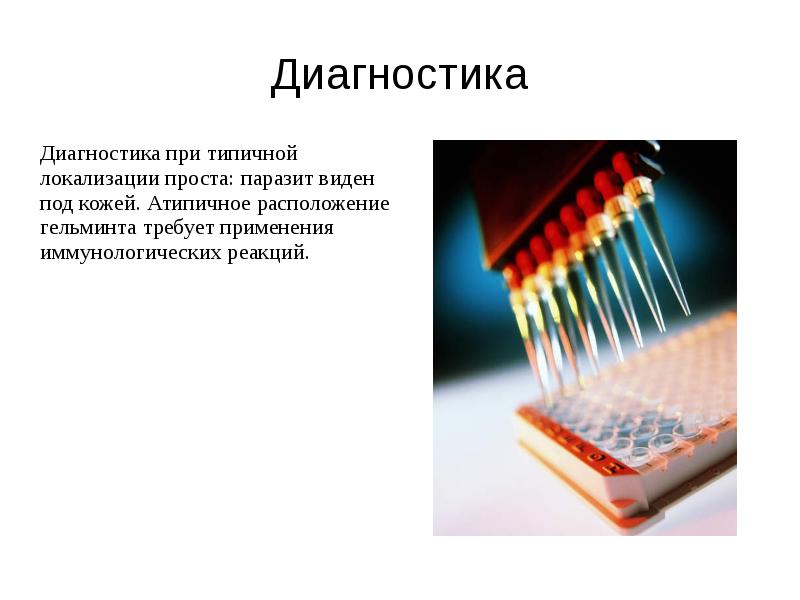 Диагностика

Диагностика при типичной локализации проста: паразит виден под кожей. Атипичное расположение гельминта требует применения иммунологических реакций.